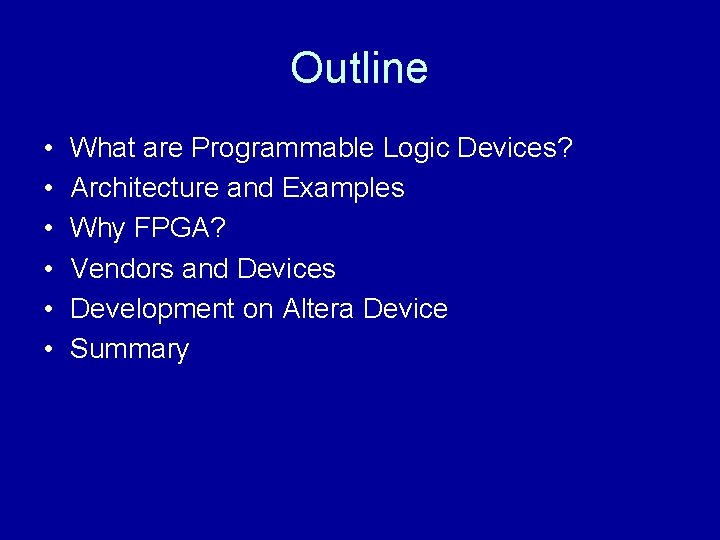 Outline

• What are Programmable Logic Devices?
• Architecture and Examples
• Why FPGA?
• Vendors and Devices
• Development on Altera Device
• Summary